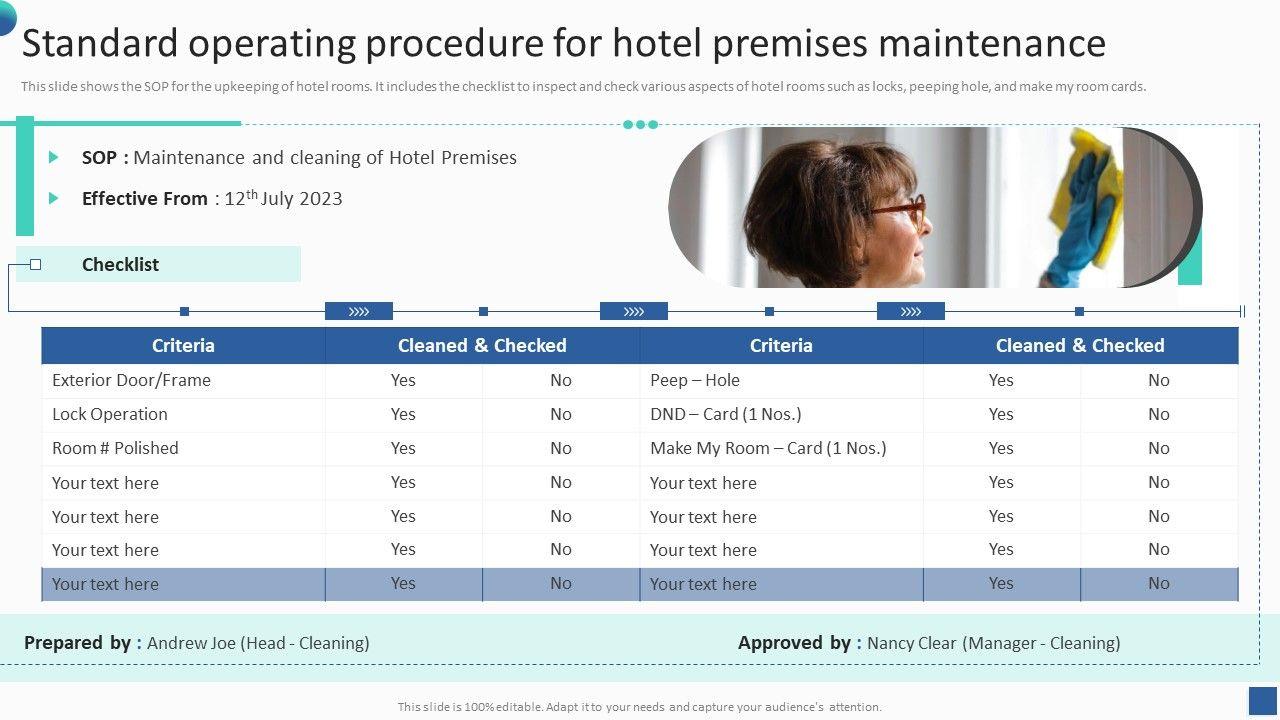 Standard operating procedure for hotel premises maintenance

This slide shows the SOP for the upkeeping of hotel rooms. It includes the checklist to inspect and check various aspects of hotel rooms such as locks, peeping hole, and make my room cards.

SOP : Maintenance and cleaning of Hotel Premises

Effective From : $12^{th}$ July 2023

Checklist

| Criteria | Cleaned & Checked | | Criteria | Cleaned & Checked | |
|---|---|---|---|---|---|
| Exterior Door/Frame | Yes | No | Peep – Hole | Yes | No |
| Lock Operation | Yes | No | DND – Card (1 Nos.) | Yes | No |
| Room # Polished | Yes | No | Make My Room – Card (1 Nos.) | Yes | No |
| Your text here | Yes | No | Your text here | Yes | No |
| Your text here | Yes | No | Your text here | Yes | No |
| Your text here | Yes | No | Your text here | Yes | No |
| Your text here | Yes | No | Your text here | Yes | No |

Prepared by : Andrew Joe (Head - Cleaning)

Approved by : Nancy Clear (Manager - Cleaning)

This slide is 100% editable. Adapt it to your needs and capture your audience's attention.